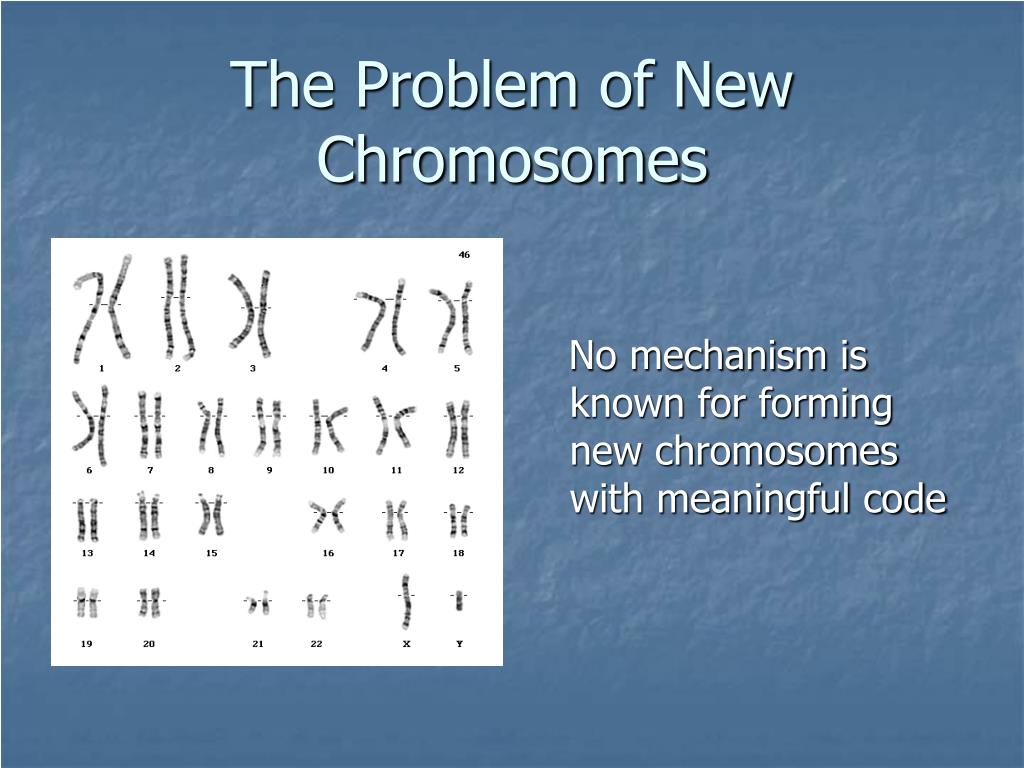 The Problem of New Chromosomes

46

1 2 3 4 5

6 7 8 9 10 11 12

13 14 15 16 17 18

19 20 21 22 X Y

No mechanism is known for forming new chromosomes with meaningful code